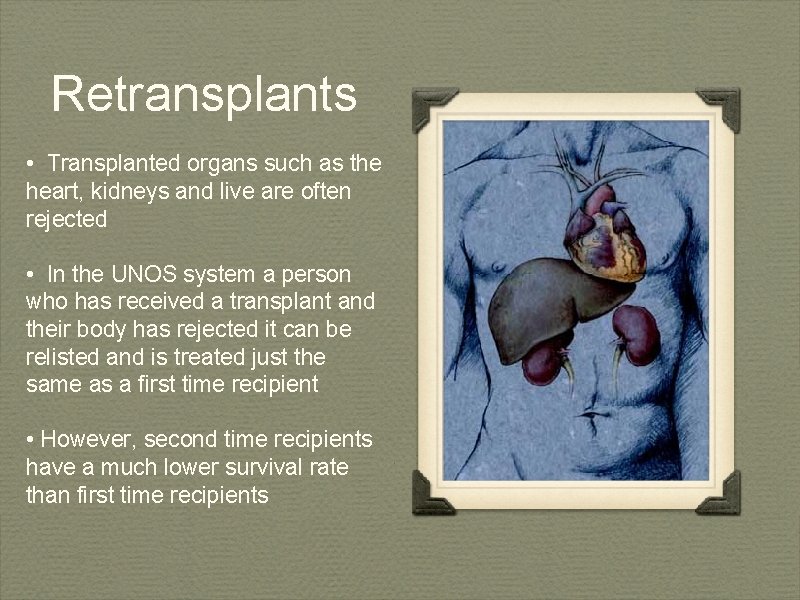 Retransplants

• Transplanted organs such as the heart, kidneys and live are often rejected

• In the UNOS system a person who has received a transplant and their body has rejected it can be relisted and is treated just the same as a first time recipient

• However, second time recipients have a much lower survival rate than first time recipients